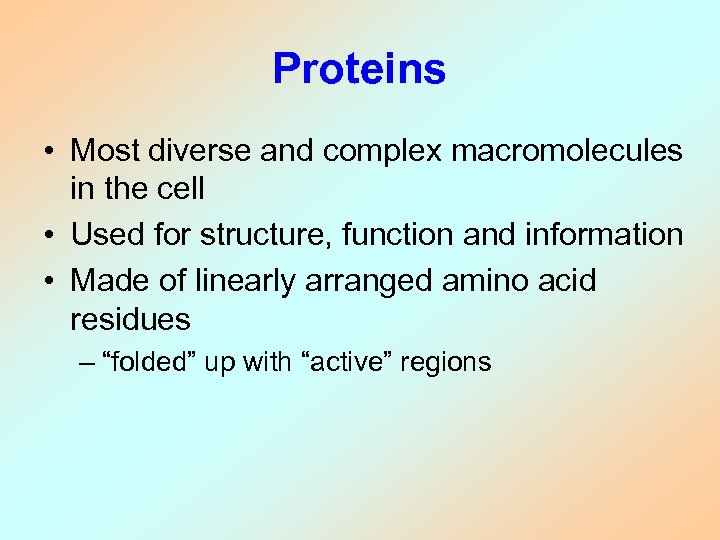 Proteins

• Most diverse and complex macromolecules in the cell
• Used for structure, function and information
• Made of linearly arranged amino acid residues
– “folded” up with “active” regions